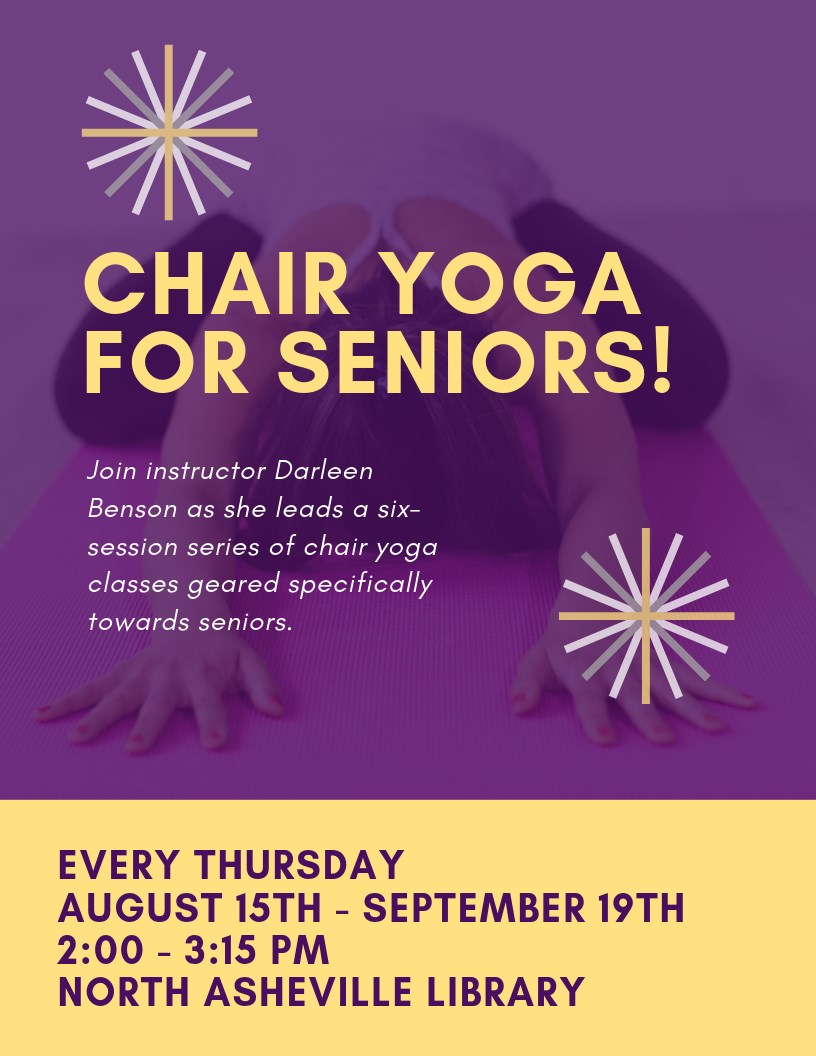 CHAIR YOGA FOR SENIORS!

Join instructor Darleen Benson as she leads a six-session series of chair yoga classes geared specifically towards seniors.

EVERY THURSDAY
AUGUST 15TH - SEPTEMBER 19TH
2:00 - 3:15 PM
NORTH ASHEVILLE LIBRARY